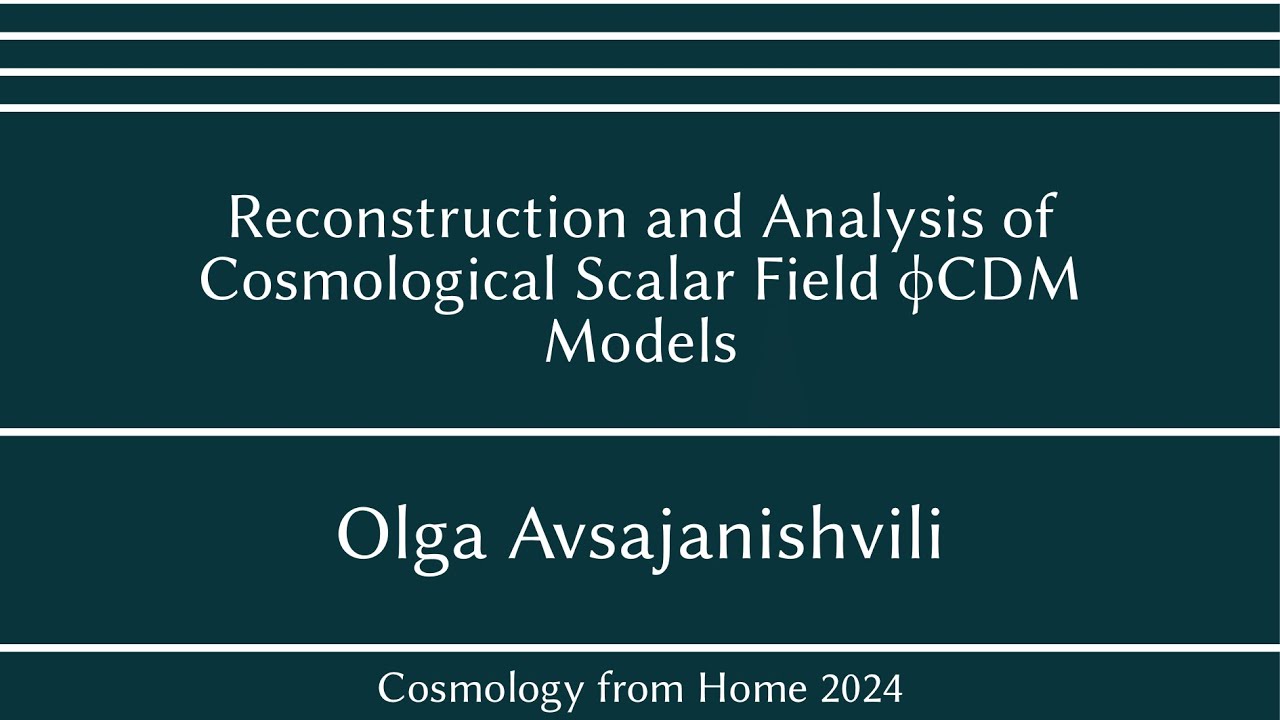 Reconstruction and Analysis of Cosmological Scalar Field $\phi$CDM Models

Olga Avsajanishvili

Cosmology from Home 2024